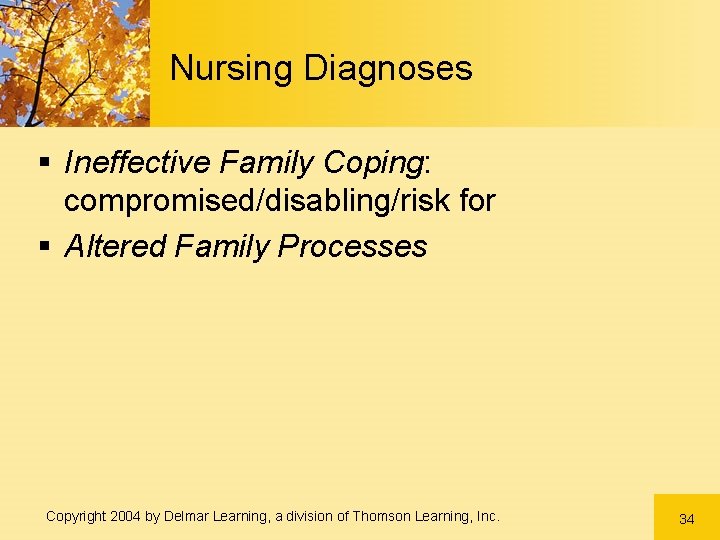 Nursing Diagnoses

▪ Ineffective Family Coping: compromised/disabling/risk for

▪ Altered Family Processes

Copyright 2004 by Delmar Learning, a division of Thomson Learning, Inc.

34